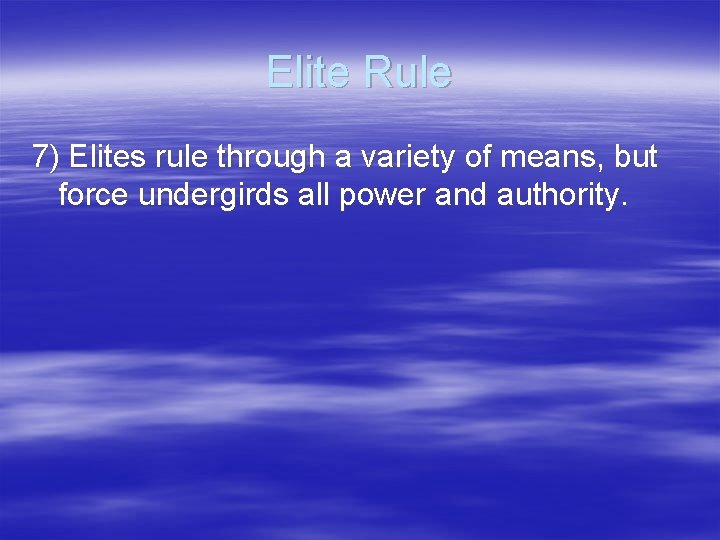 Elite Rule

7) Elites rule through a variety of means, but force undergirds all power and authority.